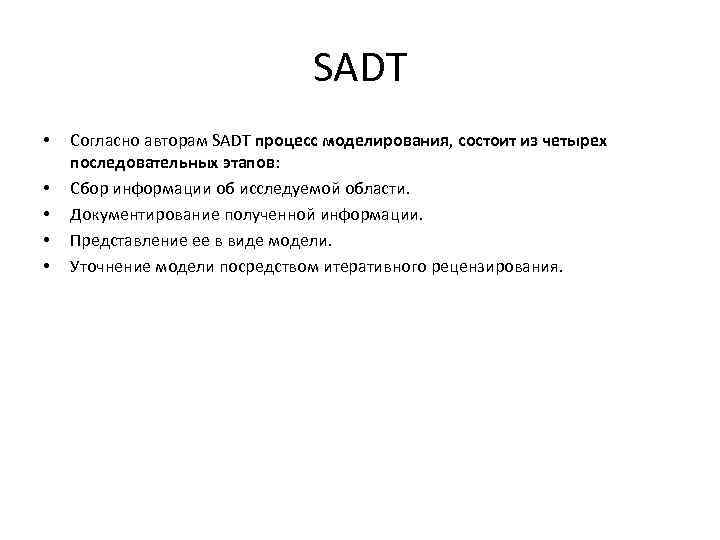 SADT

• Согласно авторам SADT процесс моделирования, состоит из четырех последовательных этапов:
• Сбор информации об исследуемой области.
• Документирование полученной информации.
• Представление ее в виде модели.
• Уточнение модели посредством итеративного рецензирования.